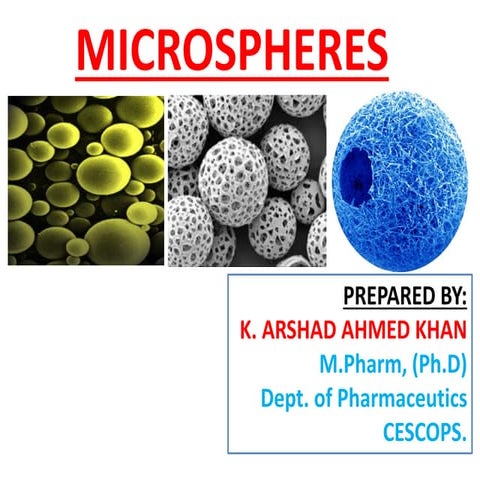 MICROSPHERES

PREPARED BY:
K. ARSHAD AHMED KHAN
M.Pharm, (Ph.D)
Dept. of Pharmaceutics
CESCOPS.